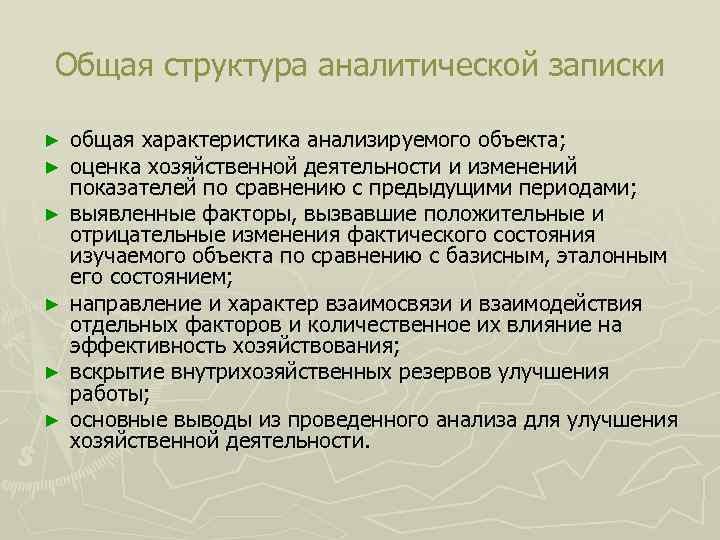 Общая структура аналитической записки

► общая характеристика анализируемого объекта;
► оценка хозяйственной деятельности и изменений показателей по сравнению с предыдущими периодами;
► выявленные факторы, вызвавшие положительные и отрицательные изменения фактического состояния изучаемого объекта по сравнению с базисным, эталонным его состоянием;
► направление и характер взаимосвязи и взаимодействия отдельных факторов и количественное их влияние на эффективность хозяйствования;
► вскрытие внутрихозяйственных резервов улучшения работы;
► основные выводы из проведенного анализа для улучшения хозяйственной деятельности.